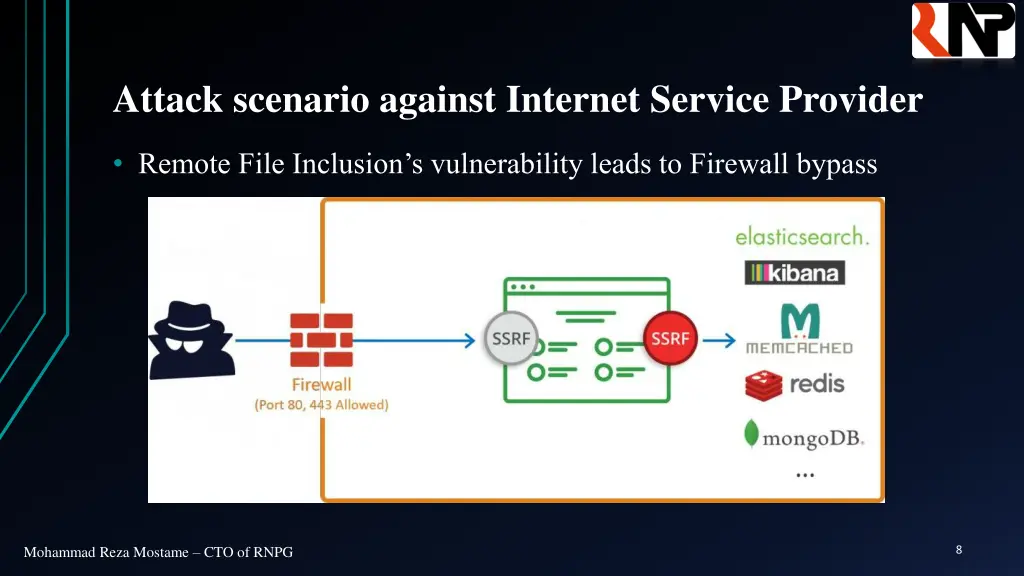 RNP

Attack scenario against Internet Service Provider

• Remote File Inclusion's vulnerability leads to Firewall bypass

Firewall
(Port 80, 443 Allowed)

SSRF

SSRF

elasticsearch.
kibana
MEMCACHED
redis
mongoDB.
...

Mohammad Reza Mostame – CTO of RNPG

8